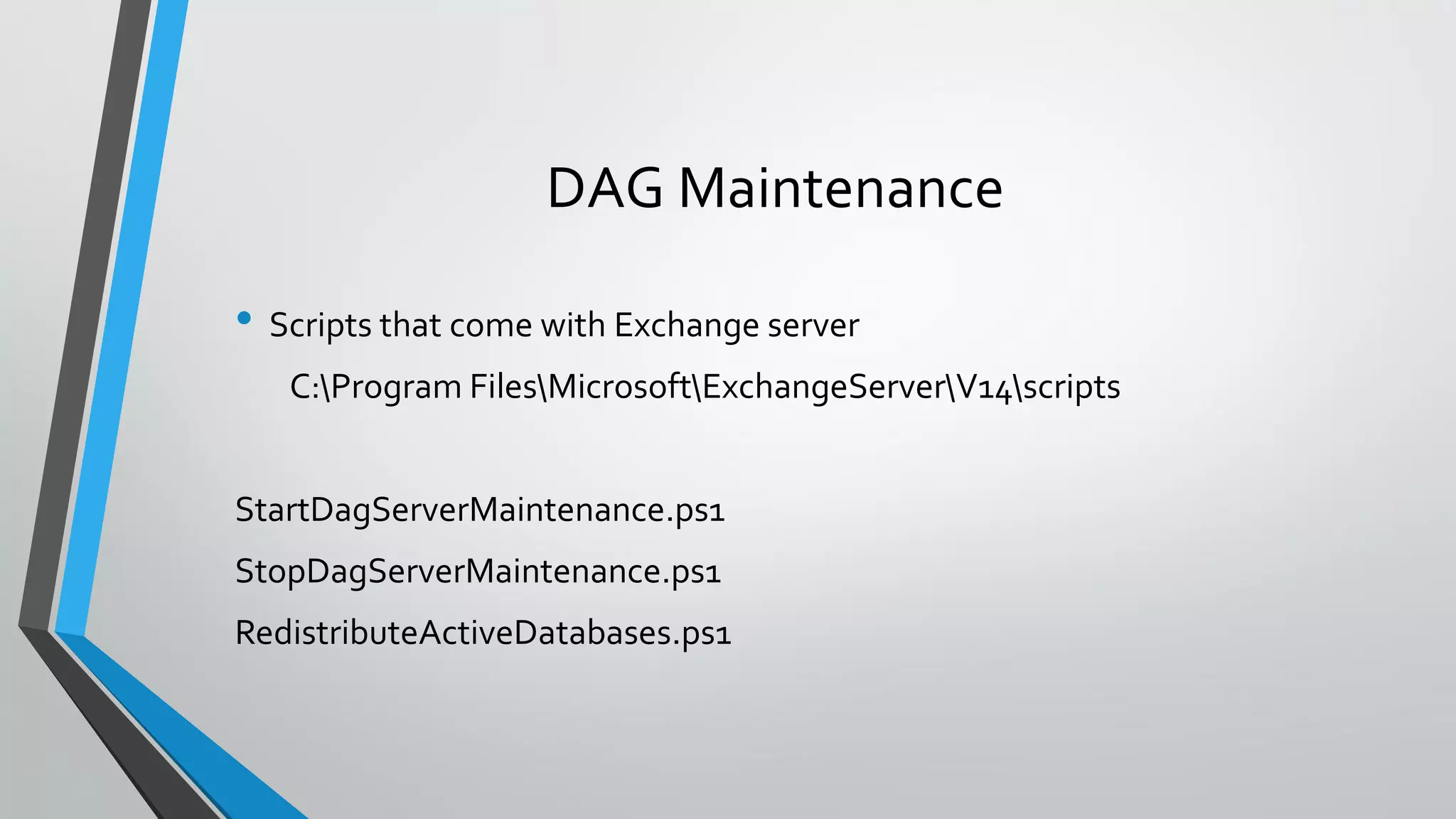 DAG Maintenance

• Scripts that come with Exchange server

C:\Program Files\Microsoft\ExchangeServer\V14\scripts

StartDagServerMaintenance.ps1

StopDagServerMaintenance.ps1

RedistributeActiveDatabases.ps1